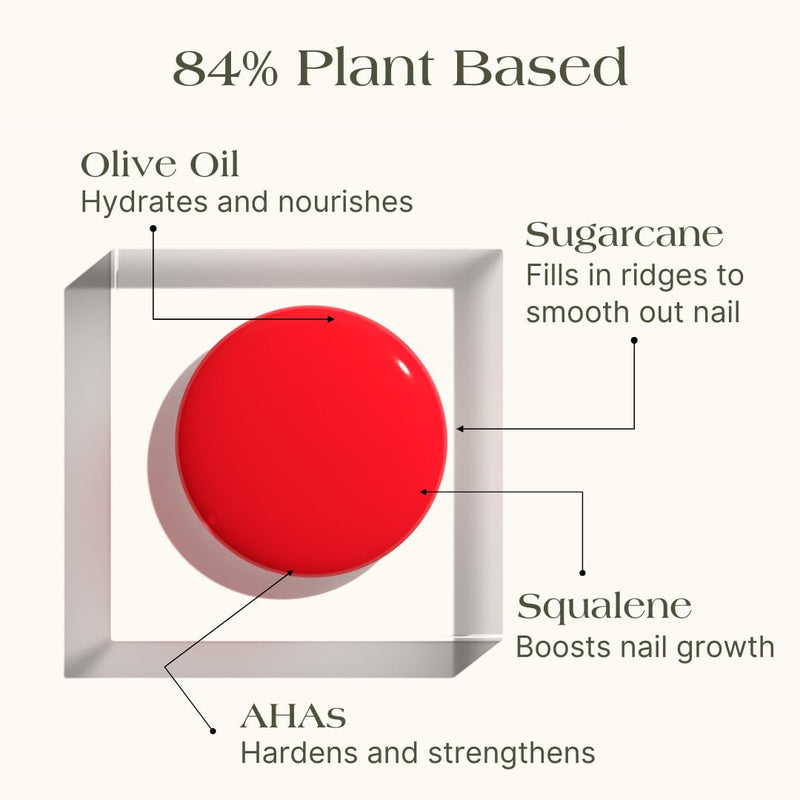 84% Plant Based

Olive Oil
Hydrates and nourishes

Sugarcane
Fills in ridges to smooth out nail

Squalene
Boosts nail growth

AHAs
Hardens and strengthens